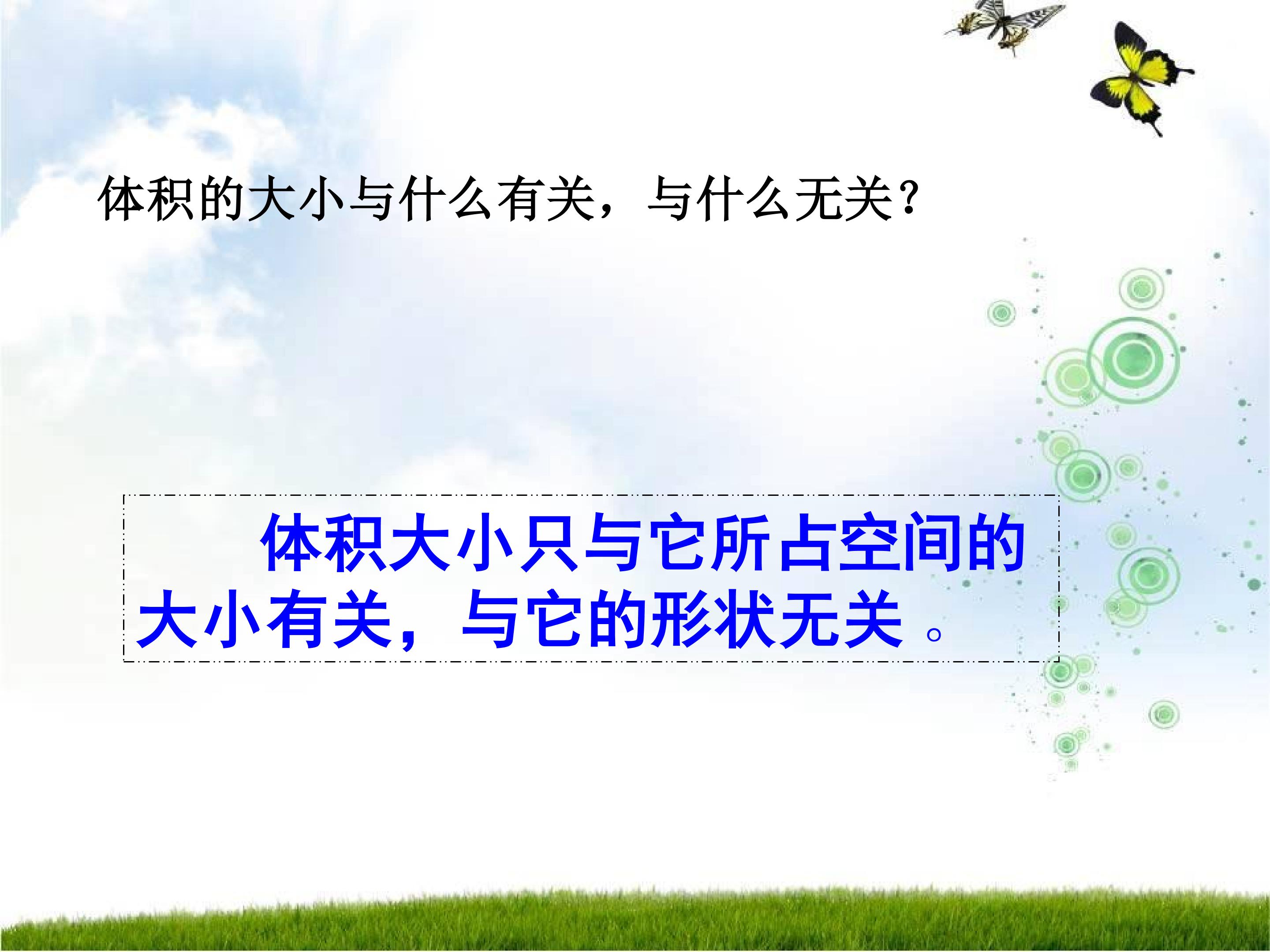 体积的大小与什么有关，与什么无关？

体积大小只与它所占空间的大小有关，与它的形状无关 。